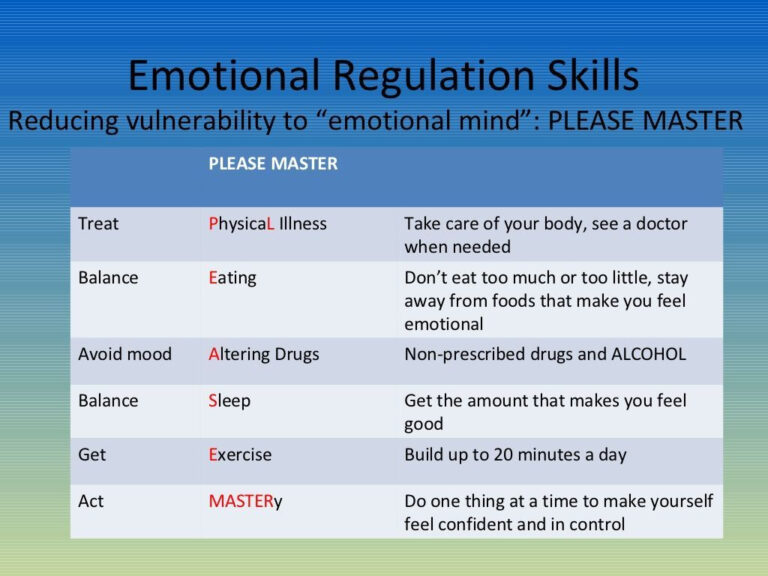 Emotional Regulation Skills
Reducing vulnerability to “emotional mind”: PLEASE MASTER

| | PLEASE MASTER | |
|---|---|---|
| Treat | PhysicaL Illness | Take care of your body, see a doctor when needed |
| Balance | Eating | Don’t eat too much or too little, stay away from foods that make you feel emotional |
| Avoid mood | Altering Drugs | Non-prescribed drugs and ALCOHOL |
| Balance | Sleep | Get the amount that makes you feel good |
| Get | Exercise | Build up to 20 minutes a day |
| Act | MASTERy | Do one thing at a time to make yourself feel confident and in control |